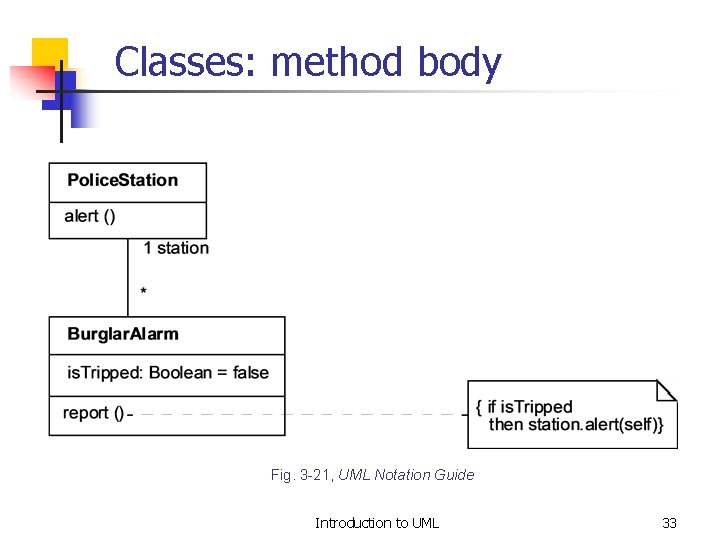 Classes: method body

PoliceStation

alert ()

1 station

*

BurglarAlarm

isTripped: Boolean = false

report ()

{ if isTripped then station.alert(self)}

Fig. 3-21, UML Notation Guide

Introduction to UML

33